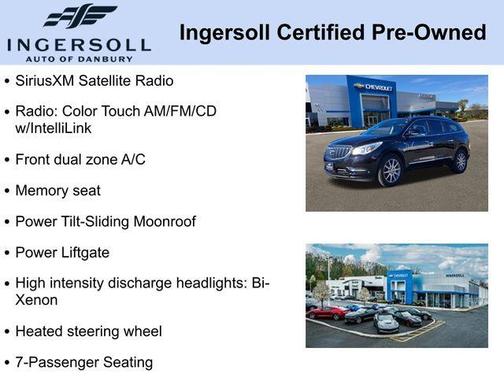 INGERSOLL
AUTO OF DANBURY

Ingersoll Certified Pre-Owned

• SiriusXM Satellite Radio

• Radio: Color Touch AM/FM/CD w/IntelliLink

• Front dual zone A/C

• Memory seat

• Power Tilt-Sliding Moonroof

• Power Liftgate

• High intensity discharge headlights: Bi-Xenon

• Heated steering wheel

• 7-Passenger Seating

CHEVROLET

INGERSOLL